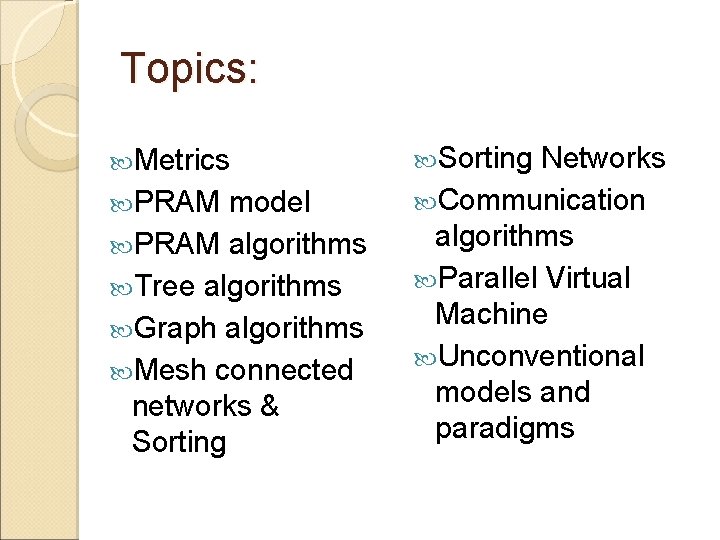 Topics:

Metrics
PRAM model
PRAM algorithms
Tree algorithms
Graph algorithms
Mesh connected networks & Sorting

Sorting Networks
Communication algorithms
Parallel Virtual Machine
Unconventional models and paradigms